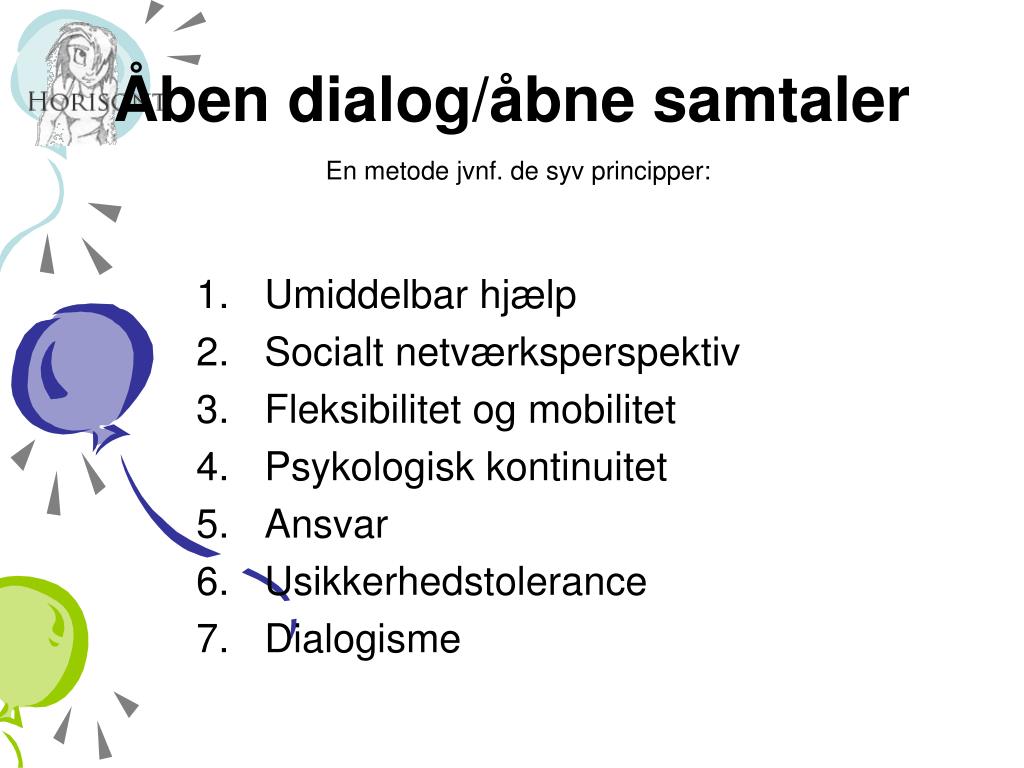 HORISONT

Åben dialog/åbne samtaler

En metode jvnf. de syv principper:

1. Umiddelbar hjælp
2. Socialt netværksperspektiv
3. Fleksibilitet og mobilitet
4. Psykologisk kontinuitet
5. Ansvar
6. Usikkerhedstolerance
7. Dialogisme